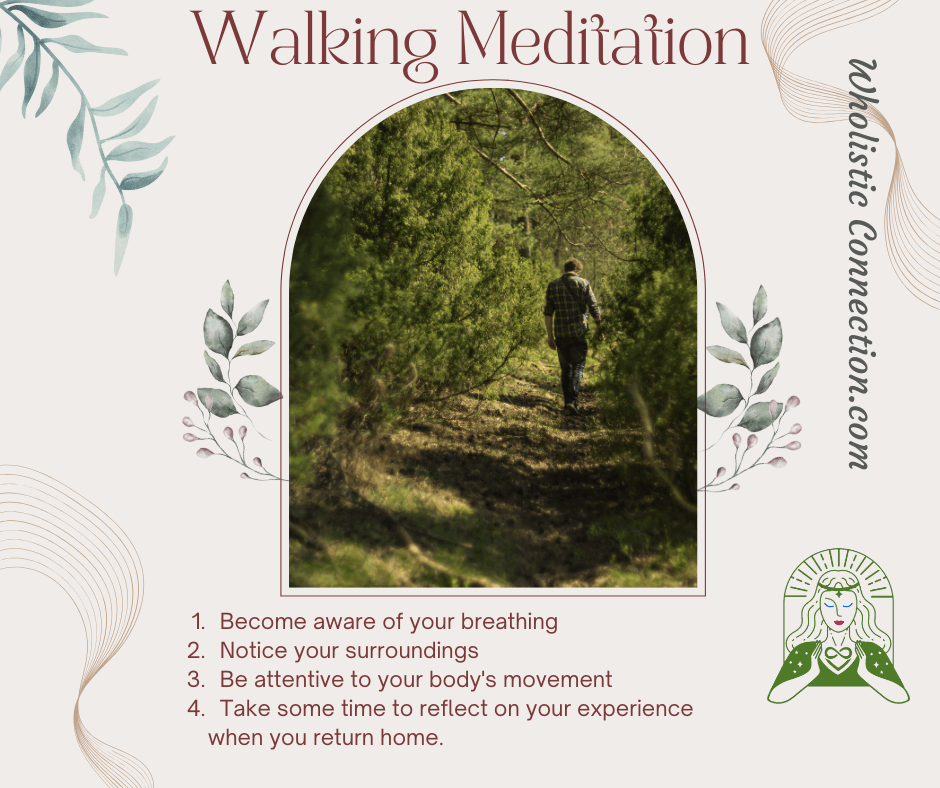 Walking Meditation

Wholistic Connection.com

1. Become aware of your breathing
2. Notice your surroundings
3. Be attentive to your body's movement
4. Take some time to reflect on your experience when you return home.